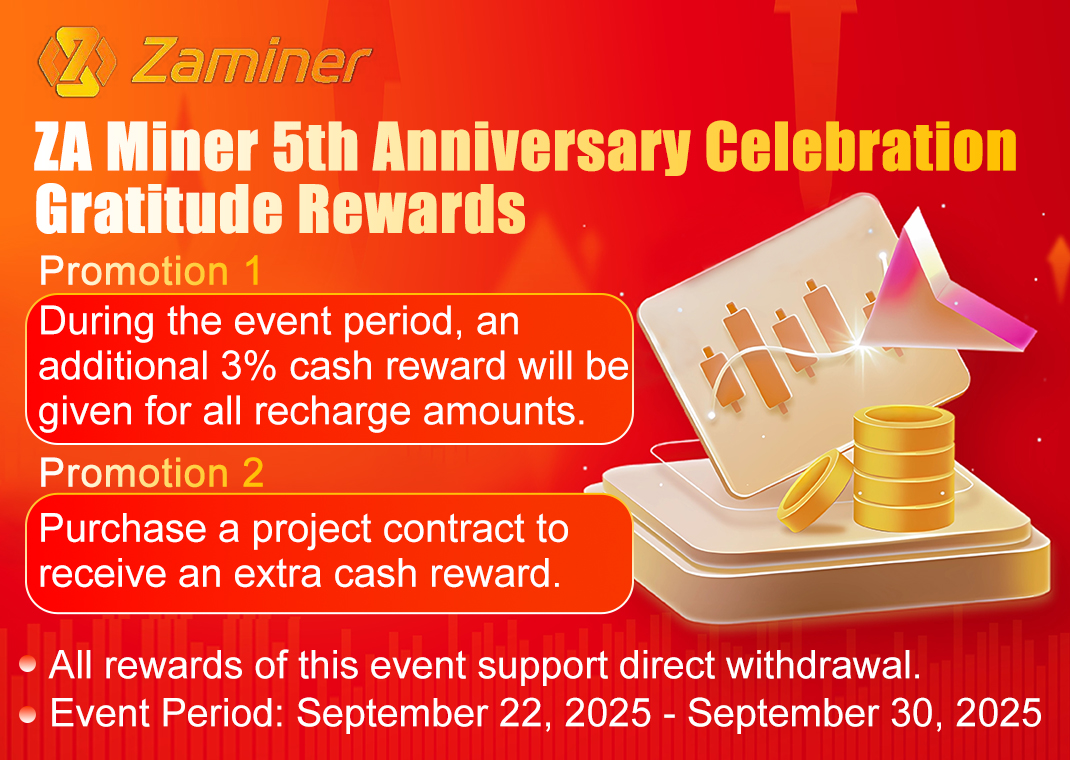 Zaminer

ZA Miner 5th Anniversary Celebration Gratitude Rewards

Promotion 1

During the event period, an additional 3% cash reward will be given for all recharge amounts.

Promotion 2

Purchase a project contract to receive an extra cash reward.

All rewards of this event support direct withdrawal.

Event Period: September 22, 2025 - September 30, 2025